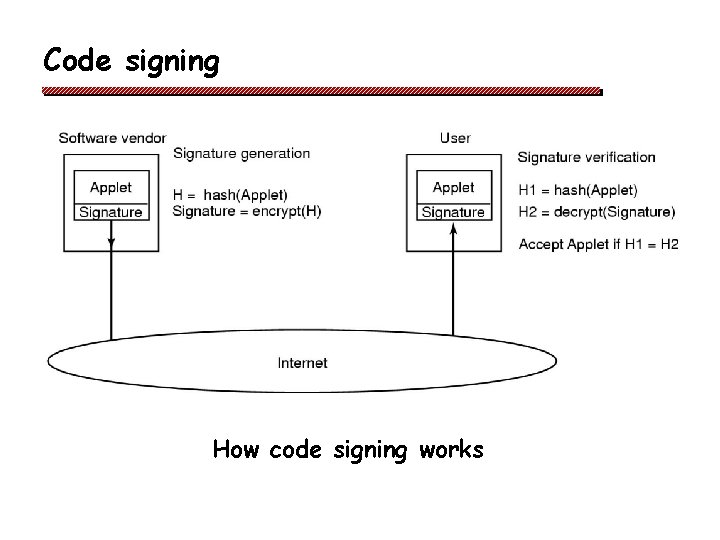 Code signing

Software vendor

Signature generation

Applet

Signature

H = hash(Applet)
Signature = encrypt(H)

User

Signature verification

Applet

Signature

H1 = hash(Applet)
H2 = decrypt(Signature)

Accept Applet if H1 = H2

Internet

How code signing works